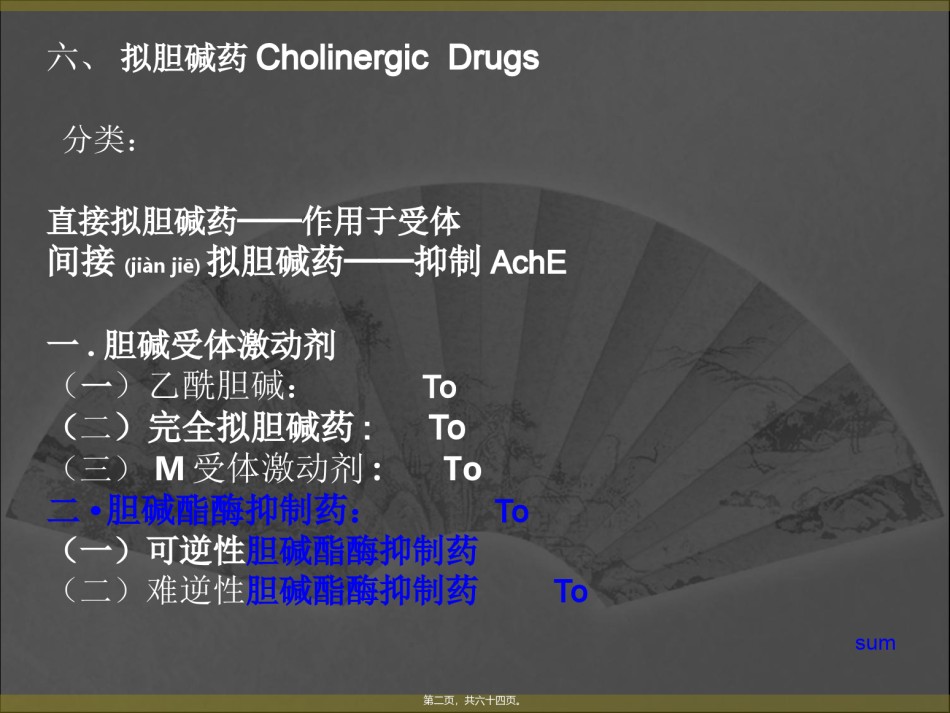 六、 拟胆碱药 Cholinergic Drugs

分类：

直接拟胆碱药——作用于受体
间接 (jiàn jiē) 拟胆碱药——抑制 AchE

一 . 胆碱受体激动剂
（一）乙酰胆碱：　To
（二）完全拟胆碱药：　To
（三） M 受体激动剂：　To
二 •胆碱酯酶抑制药：　To
（一）可逆性胆碱酯酶抑制药
（二）难逆性胆碱酯酶抑制药　To

sum

第二页，共六十四页。